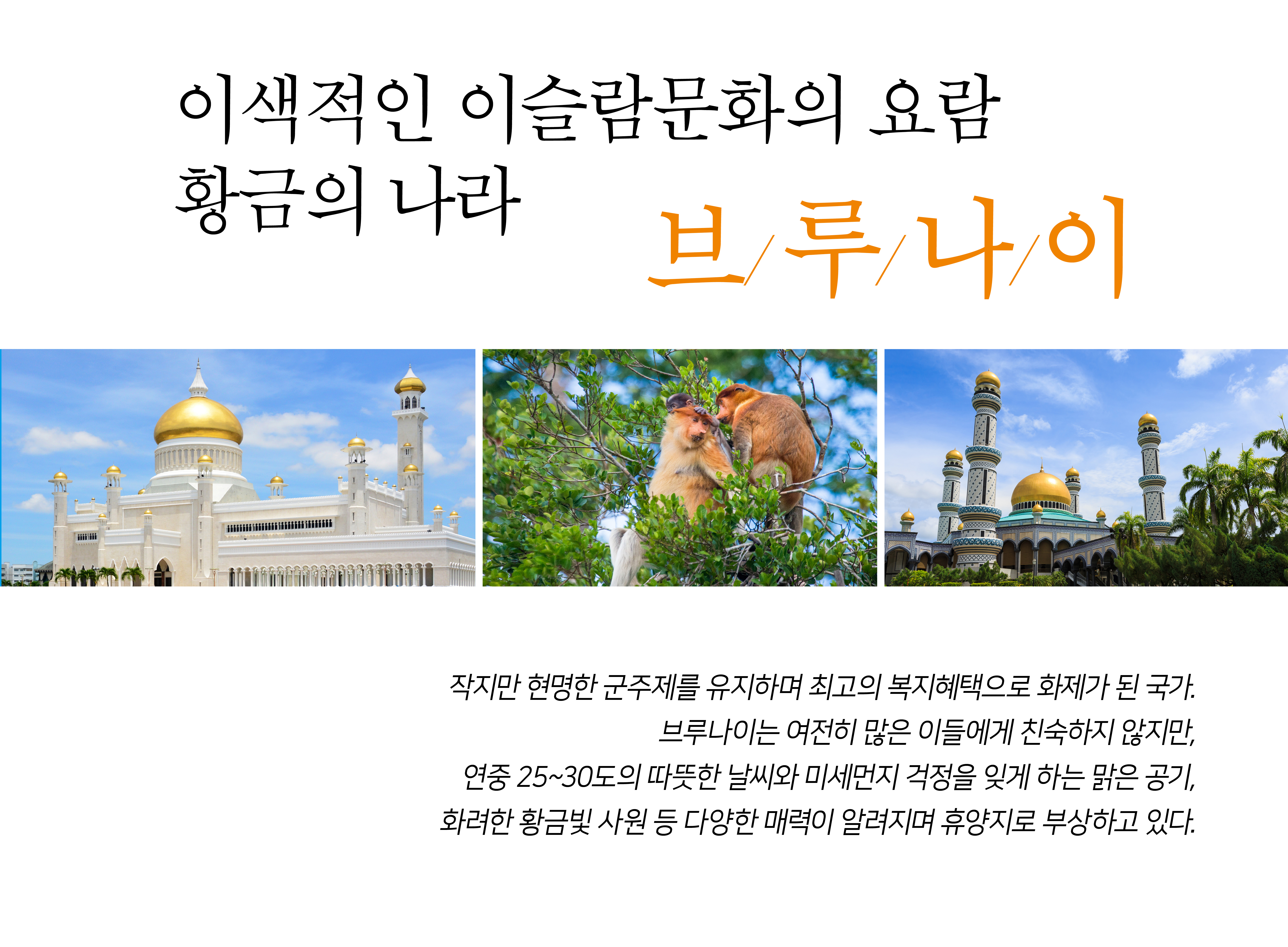 이색적인 이슬람문화의 요람
황금의 나라

브/루/나/이

작지만 현명한 군주제를 유지하며 최고의 복지혜택으로 화제가 된 국가.
브루나이는 여전히 많은 이들에게 친숙하지 않지만,
연중 25~30도의 따뜻한 날씨와 미세먼지 걱정을 잊게 하는 맑은 공기,
화려한 황금빛 사원 등 다양한 매력이 알려지며 휴양지로 부상하고 있다.